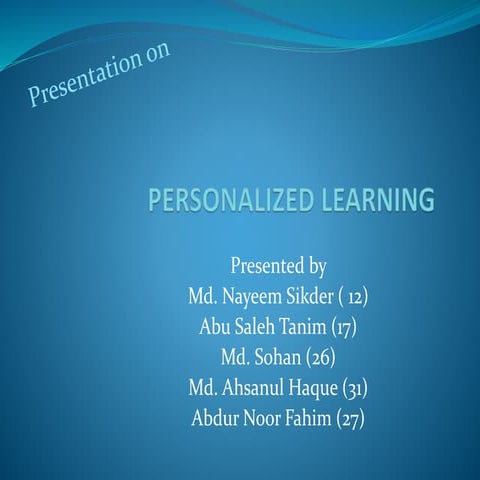 Presentation on

PERSONALIZED LEARNING

Presented by
Md. Nayeem Sikder ( 12)
Abu Saleh Tanim (17)
Md. Sohan (26)
Md. Ahsanul Haque (31)
Abdur Noor Fahim (27)